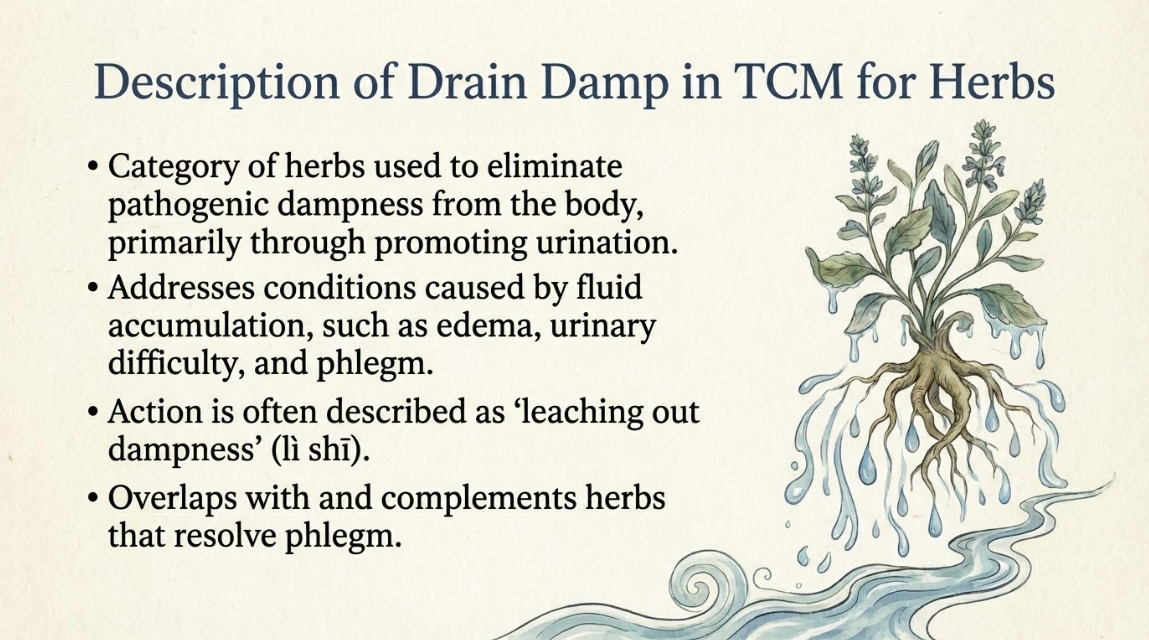 Description of Drain Damp in TCM for Herbs

• Category of herbs used to eliminate pathogenic dampness from the body, primarily through promoting urination.

• Addresses conditions caused by fluid accumulation, such as edema, urinary difficulty, and phlegm.

• Action is often described as ‘leaching out dampness’ (lì shī).

• Overlaps with and complements herbs that resolve phlegm.